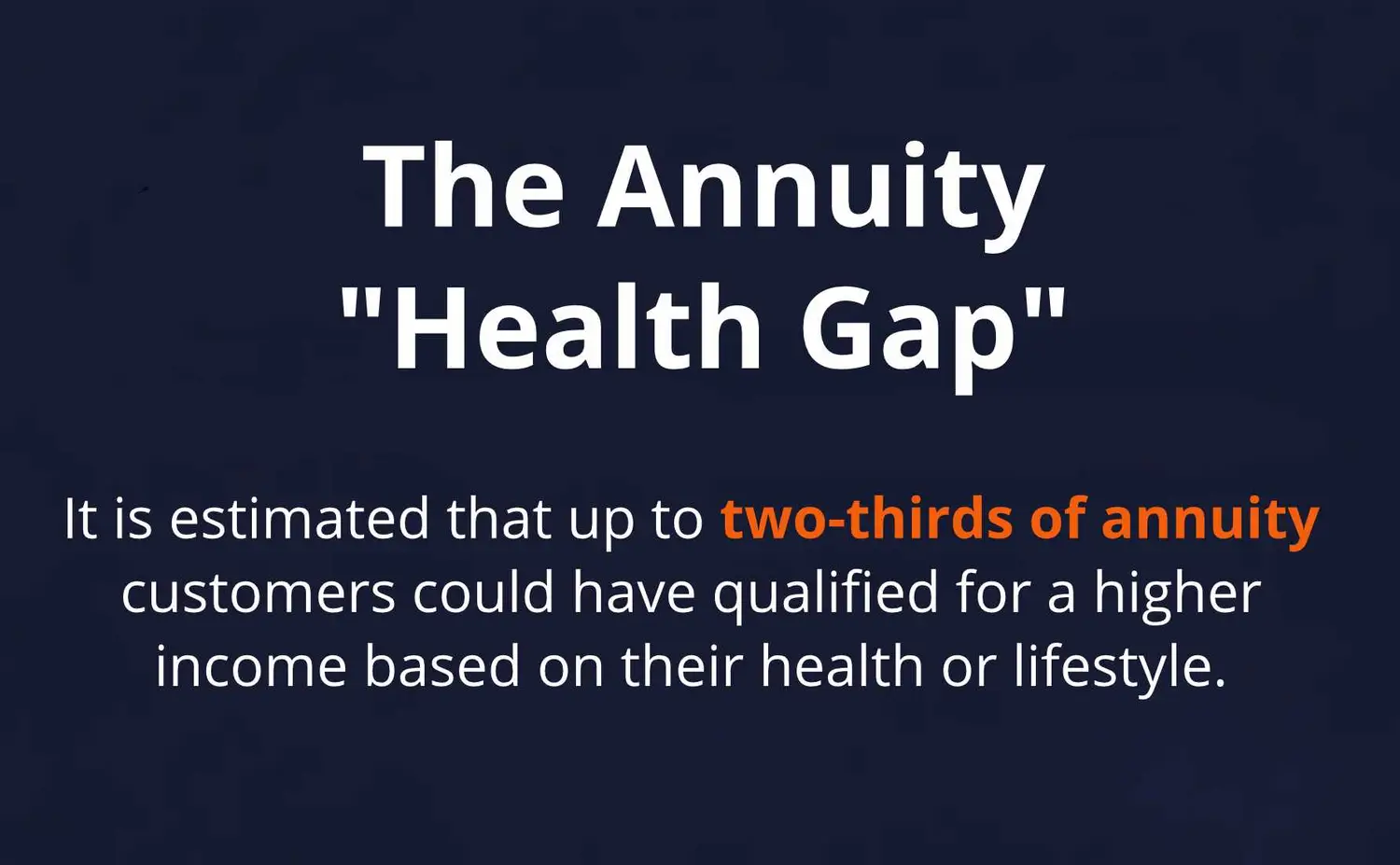 The Annuity "Health Gap"

It is estimated that up to two-thirds of annuity customers could have qualified for a higher income based on their health or lifestyle.